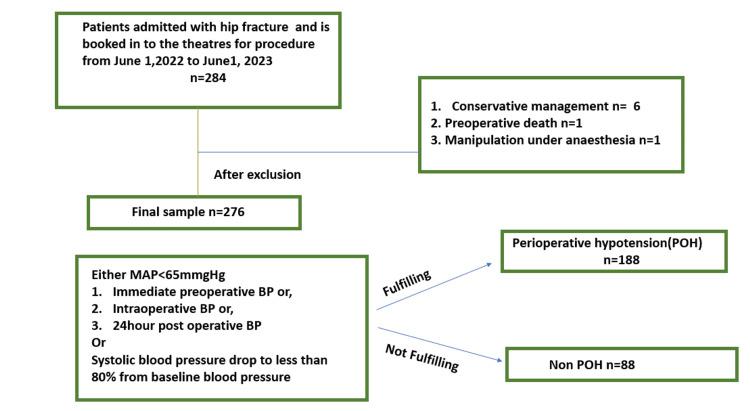 Patients admitted with hip fracture and is booked in to the theatres for procedure from June 1,2022 to June1, 2023
n=284

1. Conservative management n= 6
2. Preoperative death n=1
3. Manipulation under anaesthesia n=1

After exclusion

Final sample n=276

Either MAP<65mmgHg
1. Immediate preoperative BP or,
2. Intraoperative BP or,
3. 24hour post operative BP
Or
Systolic blood pressure drop to less than 80% from baseline blood pressure

Fulfilling

Not Fulfilling

Perioperative hypotension(POH)
n=188

Non POH n=88